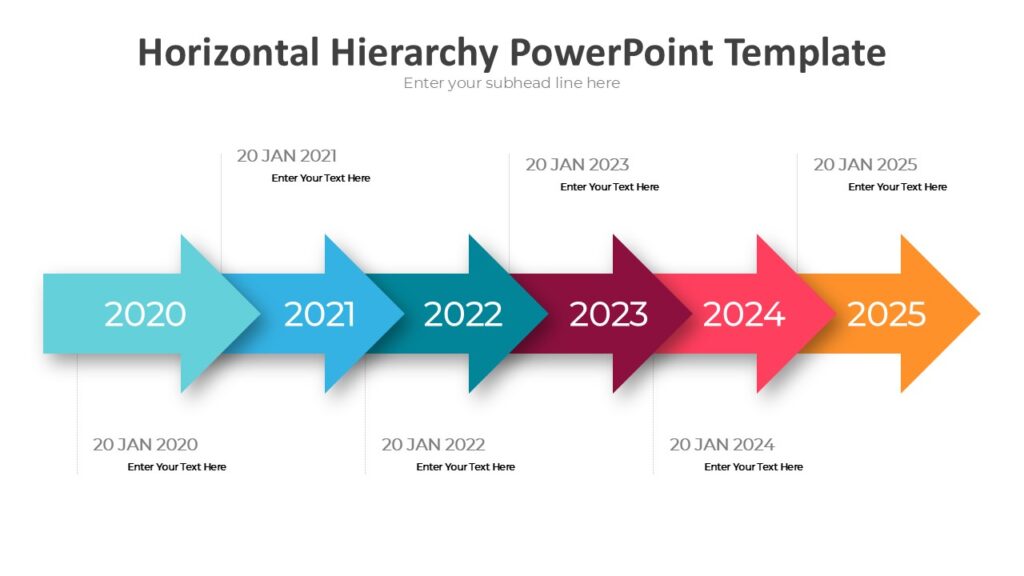 Horizontal Hierarchy PowerPoint Template
Enter your subhead line here

20 JAN 2021
Enter Your Text Here

20 JAN 2023
Enter Your Text Here

20 JAN 2025
Enter Your Text Here

2020 2021 2022 2023 2024 2025

20 JAN 2020
Enter Your Text Here

20 JAN 2022
Enter Your Text Here

20 JAN 2024
Enter Your Text Here